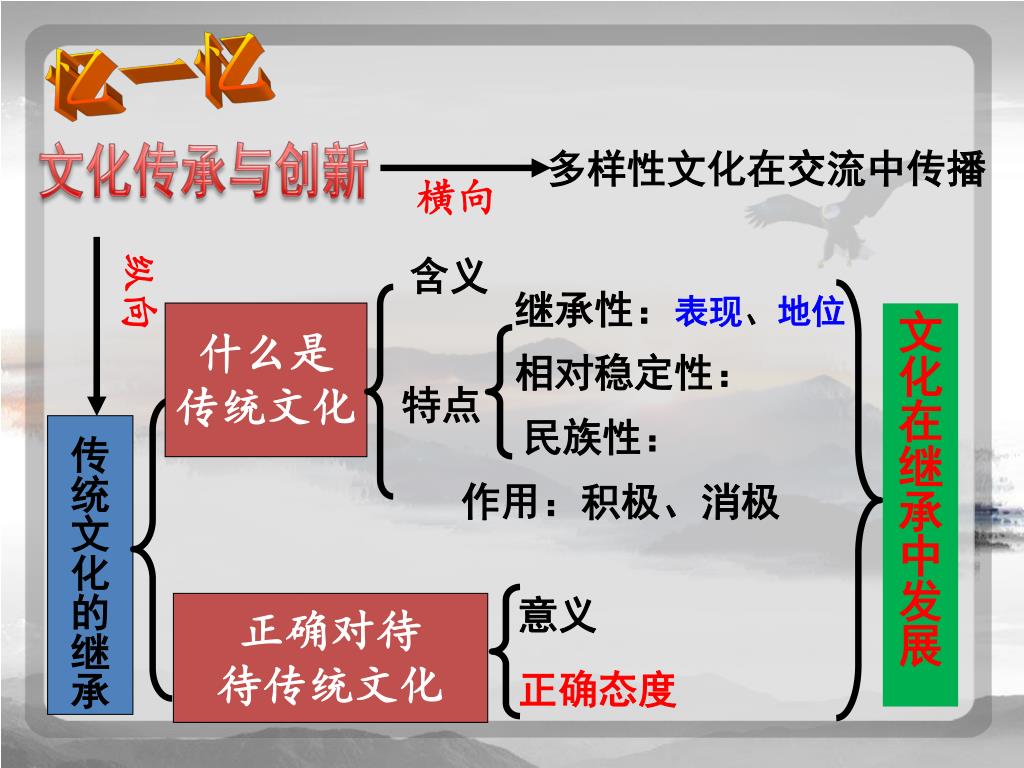 忆一忆

文化传承与创新

横向

多样性文化在交流中传播

纵向

传统文化的继承

什么是传统文化

含义

特点

继承性：表现、地位

相对稳定性：

民族性：

作用：积极、消极

正确对待待传统文化

意义

正确态度

文化在继承中发展